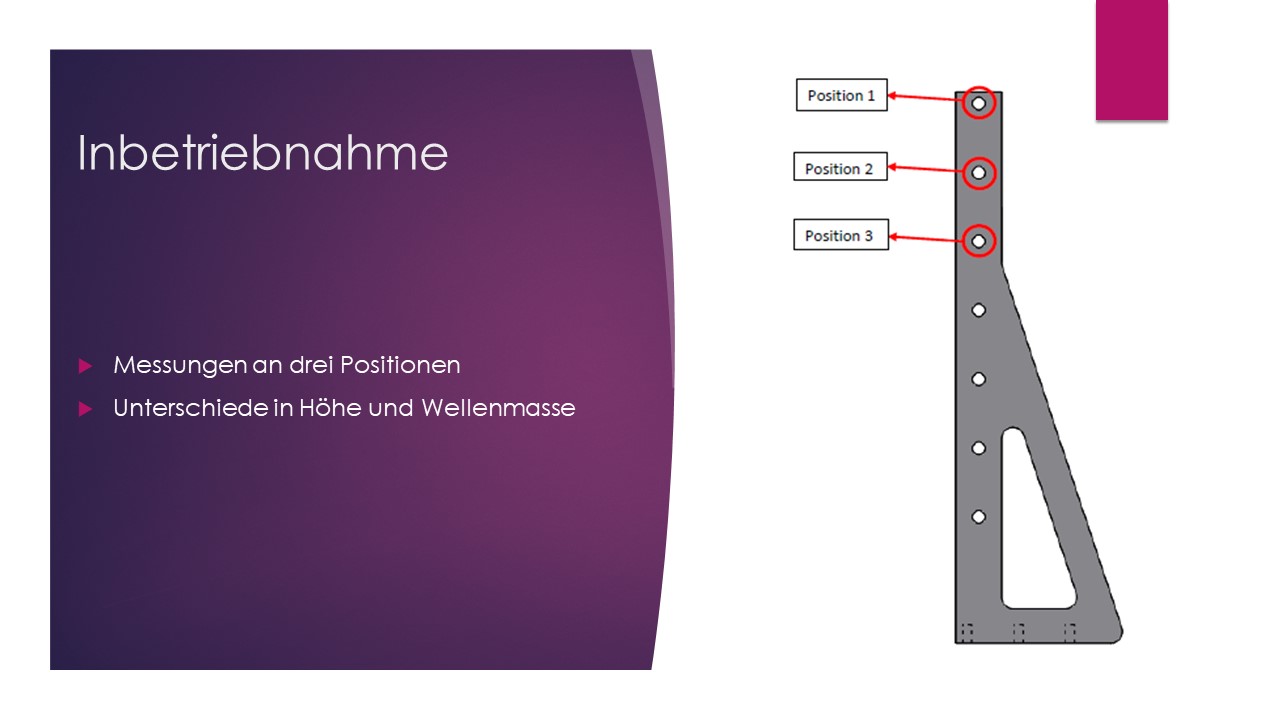 Inbetriebnahme

Messungen an drei Positionen

Unterschiede in Höhe und Wellenmasse

Position 1

Position 2

Position 3